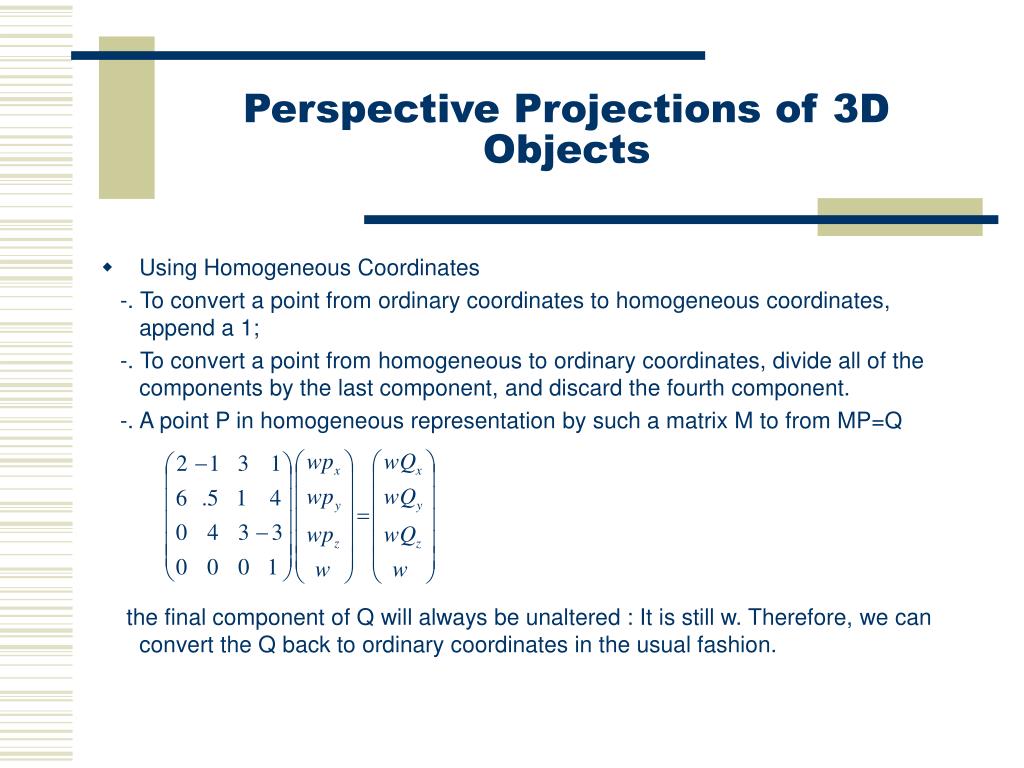 Perspective Projections of 3D Objects

Using Homogeneous Coordinates

-. To convert a point from ordinary coordinates to homogeneous coordinates, append a 1;

-. To convert a point from homogeneous to ordinary coordinates, divide all of the components by the last component, and discard the fourth component.

-. A point P in homogeneous representation by such a matrix M to from MP=Q

$\begin{pmatrix} 2 & -1 & 3 & 1 \\ 6 & .5 & 1 & 4 \\ 0 & 4 & 3 & -3 \\ 0 & 0 & 0 & 1 \end{pmatrix} \begin{pmatrix} wp_x \\ wp_y \\ wp_z \\ w \end{pmatrix} = \begin{pmatrix} wQ_x \\ wQ_y \\ wQ_z \\ w \end{pmatrix}$

the final component of Q will always be unaltered : It is still w. Therefore, we can convert the Q back to ordinary coordinates in the usual fashion.